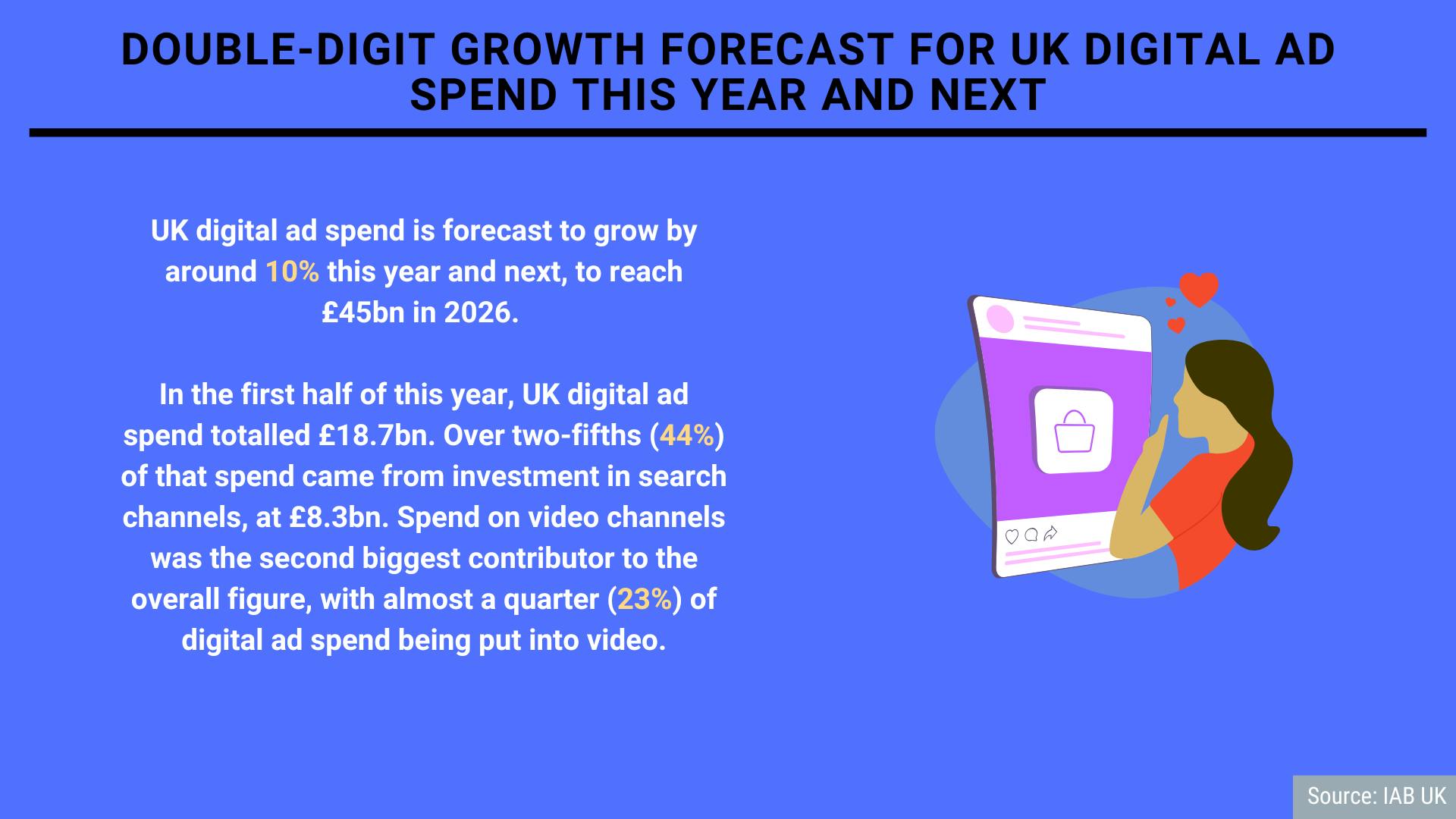 DOUBLE-DIGIT GROWTH FORECAST FOR UK DIGITAL AD SPEND THIS YEAR AND NEXT

UK digital ad spend is forecast to grow by around 10% this year and next, to reach £45bn in 2026.

In the first half of this year, UK digital ad spend totalled £18.7bn. Over two-fifths (44%) of that spend came from investment in search channels, at £8.3bn. Spend on video channels was the second biggest contributor to the overall figure, with almost a quarter (23%) of digital ad spend being put into video.

Source: IAB UK